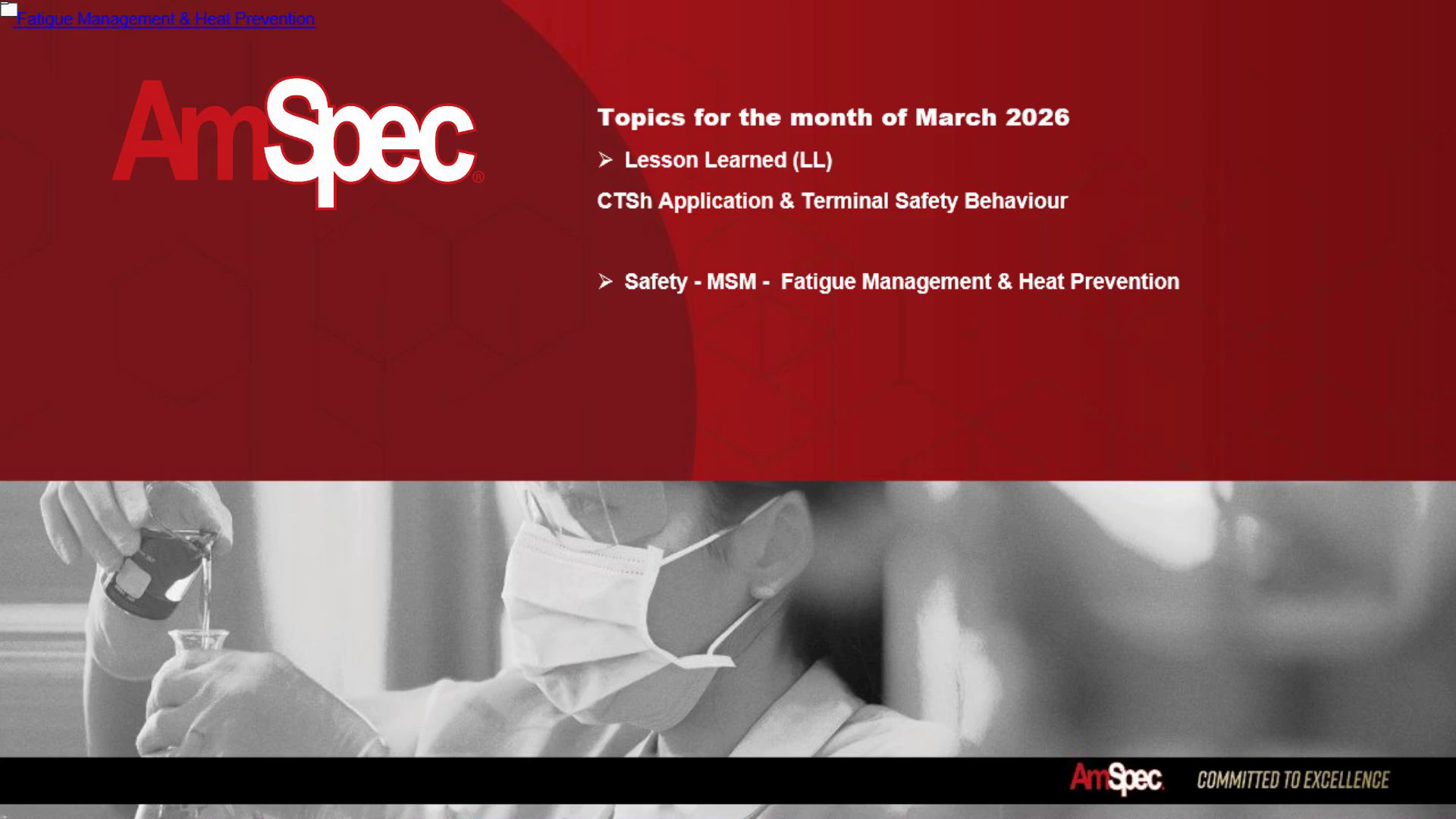 Fatigue Management & Heat Prevention

AmSpec®

Topics for the month of March 2026

➢ Lesson Learned (LL)

CTSh Application & Terminal Safety Behaviour

➢ Safety - MSM - Fatigue Management & Heat Prevention

AmSpec COMMITTED TO EXCELLENCE